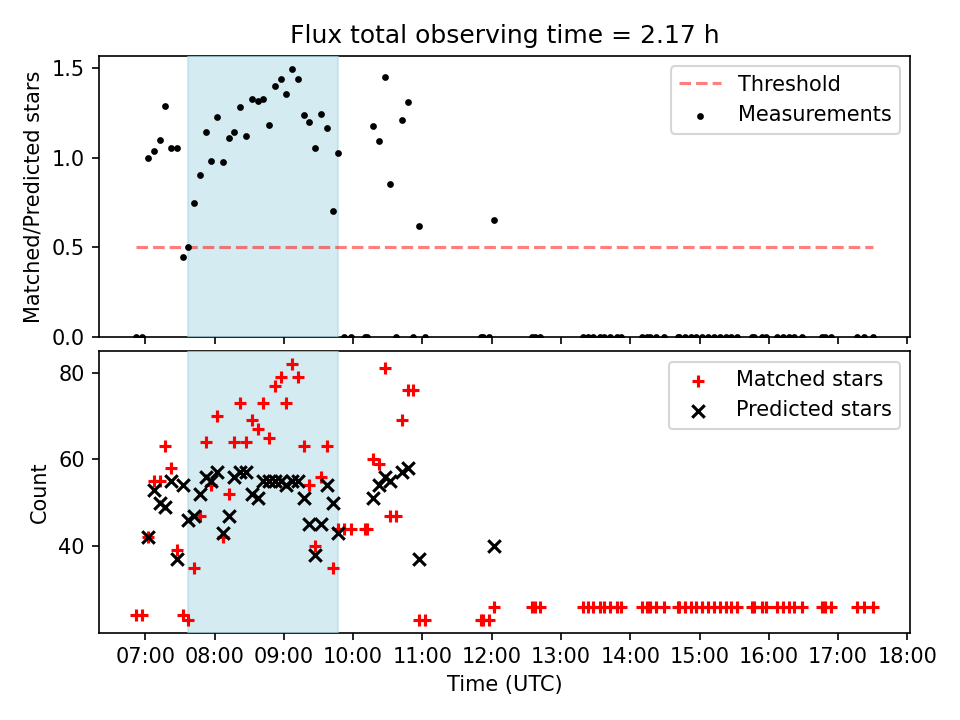 Flux total observing time = 2.17 h

Matched/Predicted stars

1.5
1.0
0.5
0.0

Threshold
Measurements

Count

80
60
40

Matched stars
Predicted stars

07:00 08:00 09:00 10:00 11:00 12:00 13:00 14:00 15:00 16:00 17:00 18:00

Time (UTC)